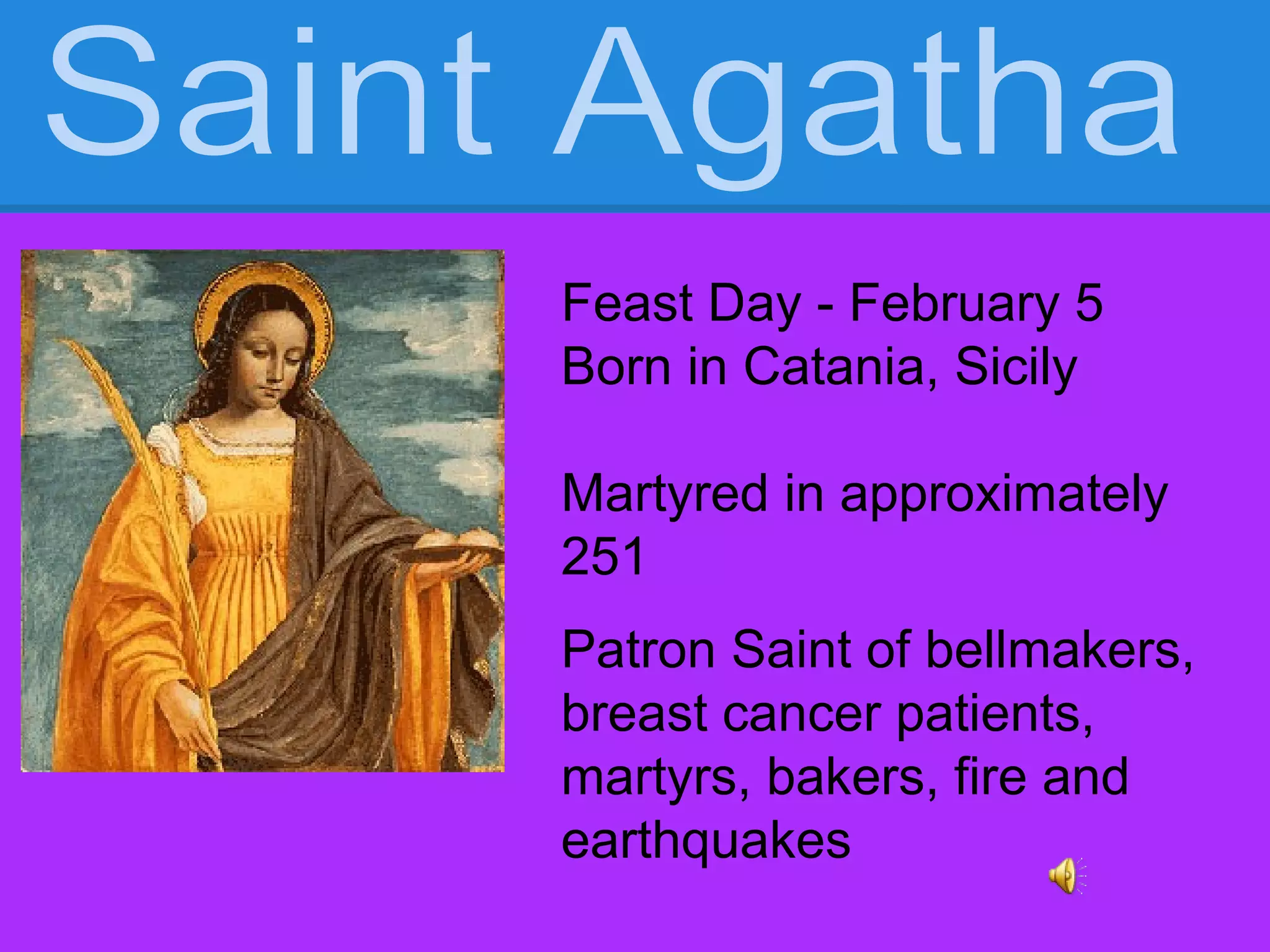 Saint Agatha

Feast Day - February 5
Born in Catania, Sicily

Martyred in approximately 251

Patron Saint of bellmakers, breast cancer patients, martyrs, bakers, fire and earthquakes